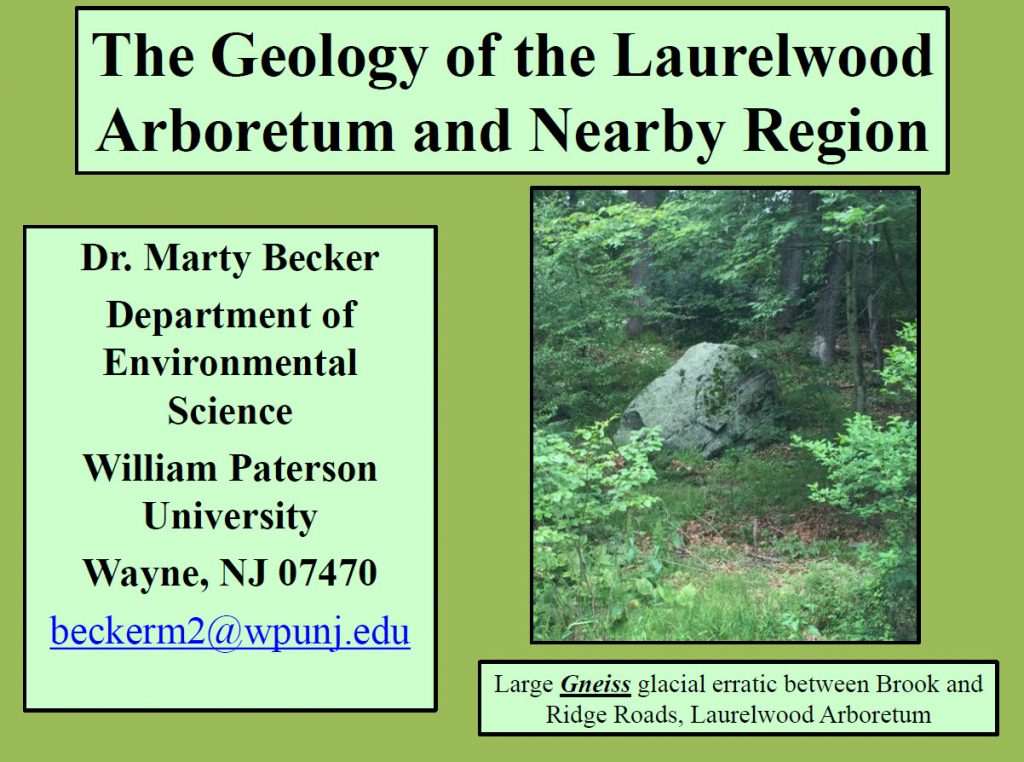 The Geology of the Laurelwood Arboretum and Nearby Region

Dr. Marty Becker

Department of Environmental Science

William Paterson University

Wayne, NJ 07470

beckerm2@wpunj.edu

Large Gneiss glacial erratic between Brook and Ridge Roads, Laurelwood Arboretum